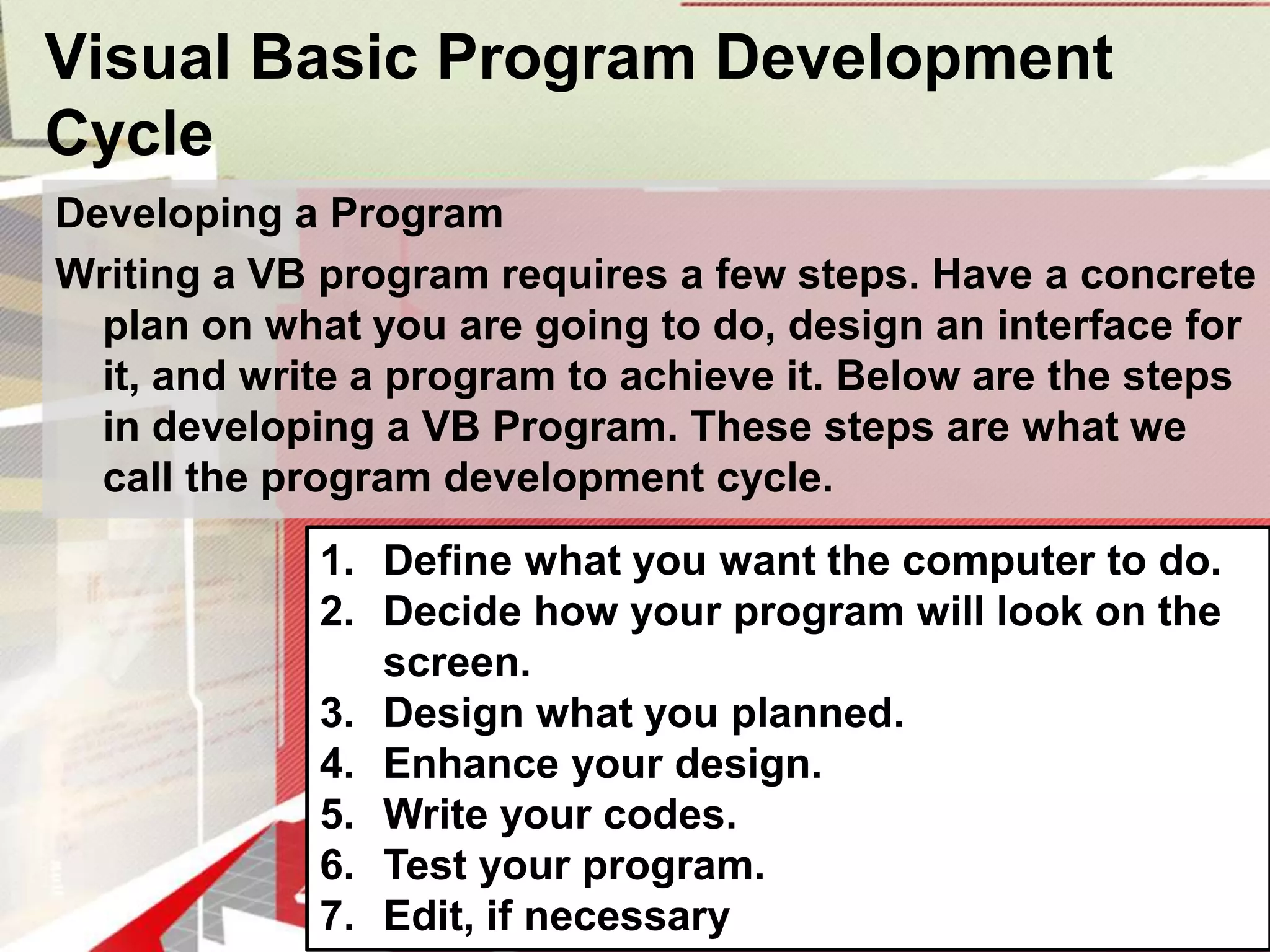 Visual Basic Program Development Cycle

Developing a Program

Writing a VB program requires a few steps. Have a concrete plan on what you are going to do, design an interface for it, and write a program to achieve it. Below are the steps in developing a VB Program. These steps are what we call the program development cycle.

1. Define what you want the computer to do.
2. Decide how your program will look on the screen.
3. Design what you planned.
4. Enhance your design.
5. Write your codes.
6. Test your program.
7. Edit, if necessary